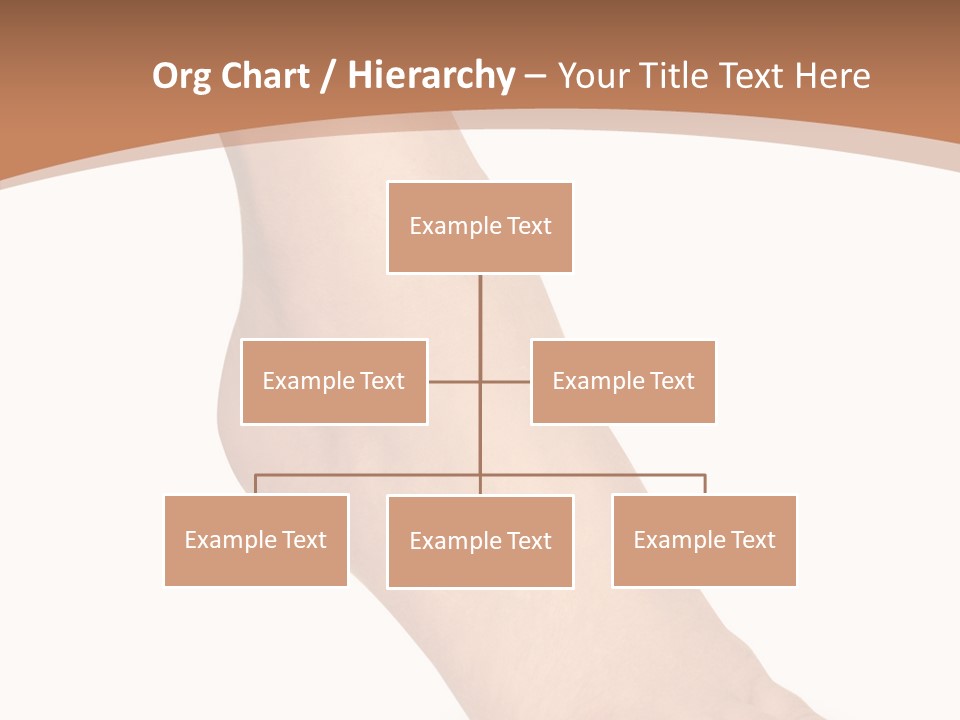 Org Chart / Hierarchy – Your Title Text Here

Example Text

Example Text

Example Text

Example Text

Example Text

Example Text